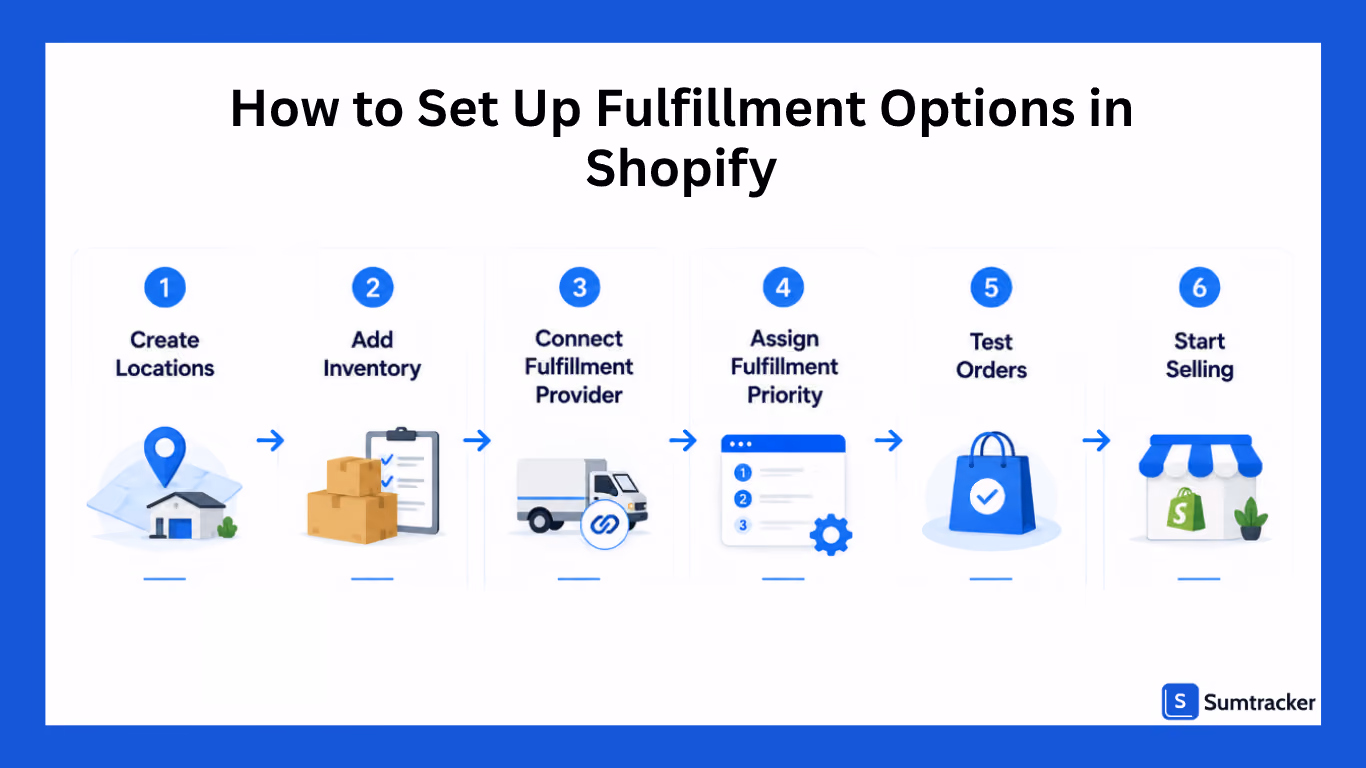 How to Set Up Fulfillment Options in Shopify

1
Create Locations

2
Add Inventory

3
Connect Fulfillment Provider

4
Assign Fulfillment Priority

1
2
3

5
Test Orders

6
Start Selling

S Sumtracker